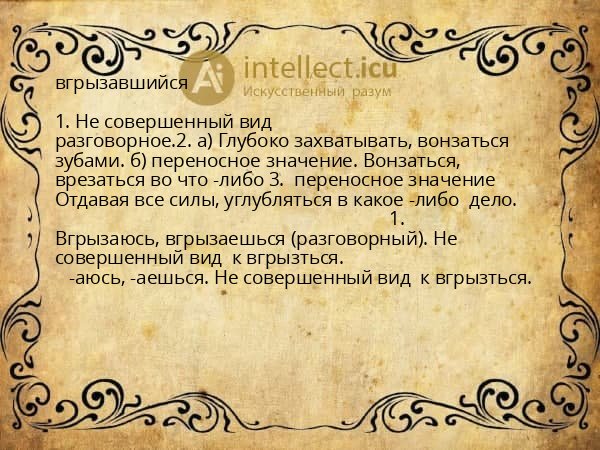 вгрызавшийся

Ai intellect.icu
Искусственный разум

1. Не совершенный вид разговорное.2. а) Глубоко захватывать, вонзаться зубами. б) переносное значение. Вонзаться, врезаться во что -либо 3. переносное значение Отдавая все силы, углубляться в какое -либо дело. 1. Вгрызаюсь, вгрызаешься (разговорный). Не совершенный вид к вгрызться.
-аюсь, -аешься. Не совершенный вид к вгрызться.